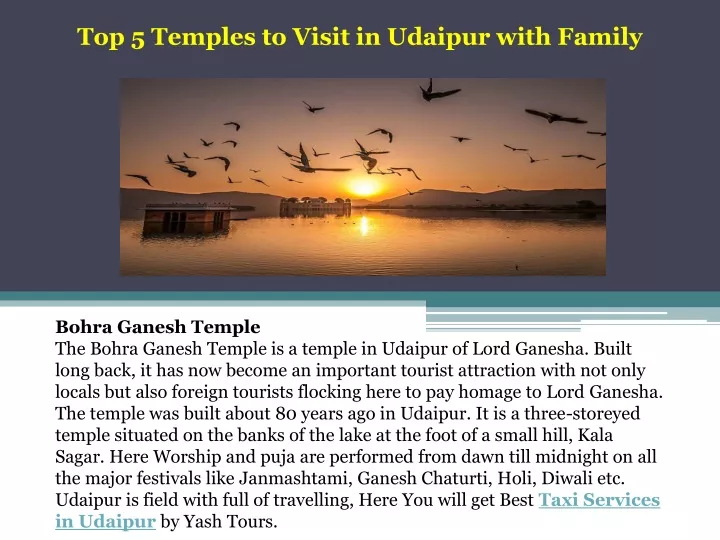 Top 5 Temples to Visit in Udaipur with Family

Bohra Ganesh Temple
The Bohra Ganesh Temple is a temple in Udaipur of Lord Ganesha. Built long back, it has now become an important tourist attraction with not only locals but also foreign tourists flocking here to pay homage to Lord Ganesha. The temple was built about 80 years ago in Udaipur. It is a three-storeyed temple situated on the banks of the lake at the foot of a small hill, Kala Sagar. Here Worship and puja are performed from dawn till midnight on all the major festivals like Janmashtami, Ganesh Chaturti, Holi, Diwali etc. Udaipur is field with full of travelling, Here You will get Best Taxi Services in Udaipur by Yash Tours.